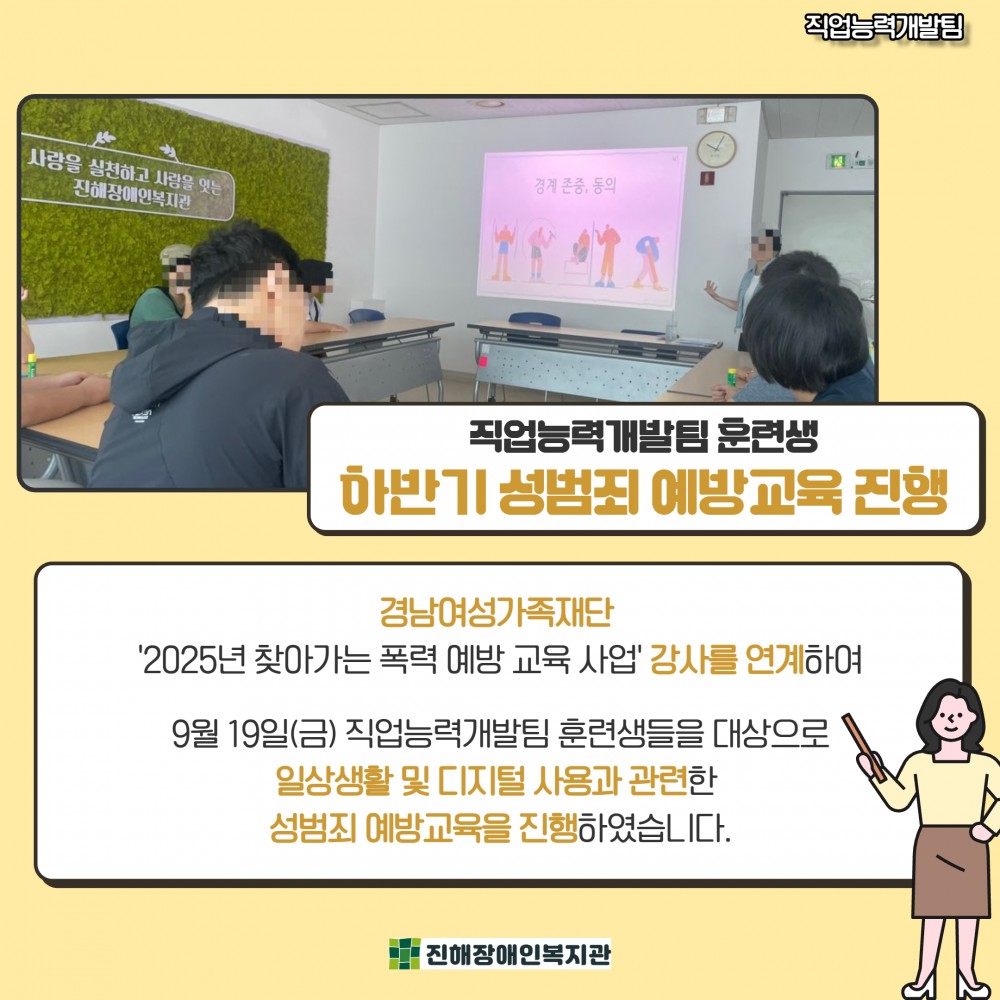 직업능력개발팀

사랑을 실천하고 사랑을 잇는 진해장애인복지관

경계 존중, 동의

직업능력개발팀 훈련생
하반기 성범죄 예방교육 진행

경남여성가족재단
'2025년 찾아가는 폭력 예방 교육 사업' 강사를 연계하여

9월 19일(금) 직업능력개발팀 훈련생들을 대상으로
일상생활 및 디지털 사용과 관련한
성범죄 예방교육을 진행하였습니다.

진해장애인복지관